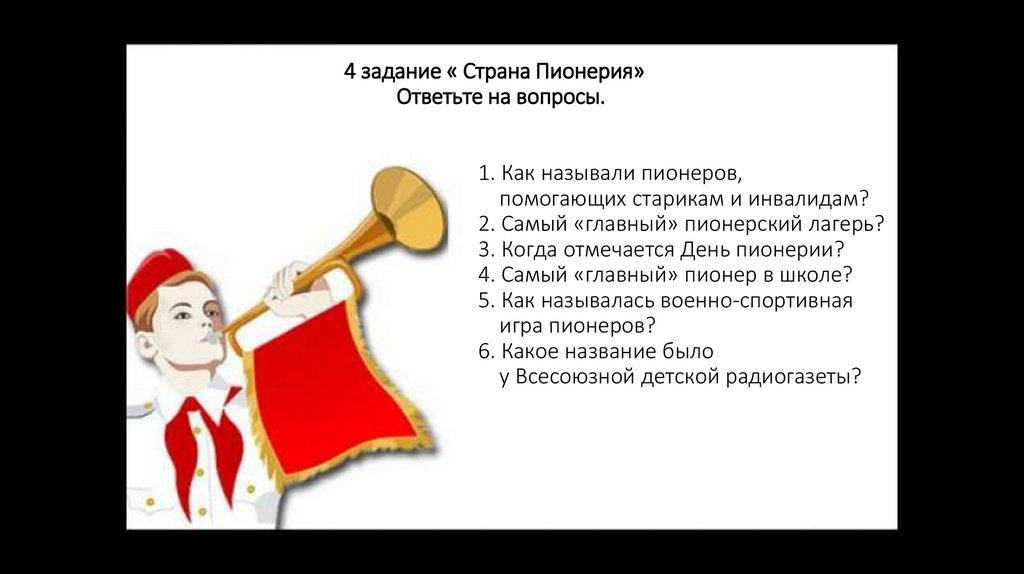 4 задание « Страна Пионерия»
Ответьте на вопросы.

1. Как называли пионеров, помогающих старикам и инвалидам?
2. Самый «главный» пионерский лагерь?
3. Когда отмечается День пионерии?
4. Самый «главный» пионер в школе?
5. Как называлась военно-спортивная игра пионеров?
6. Какое название было у Всесоюзной детской радиогазеты?